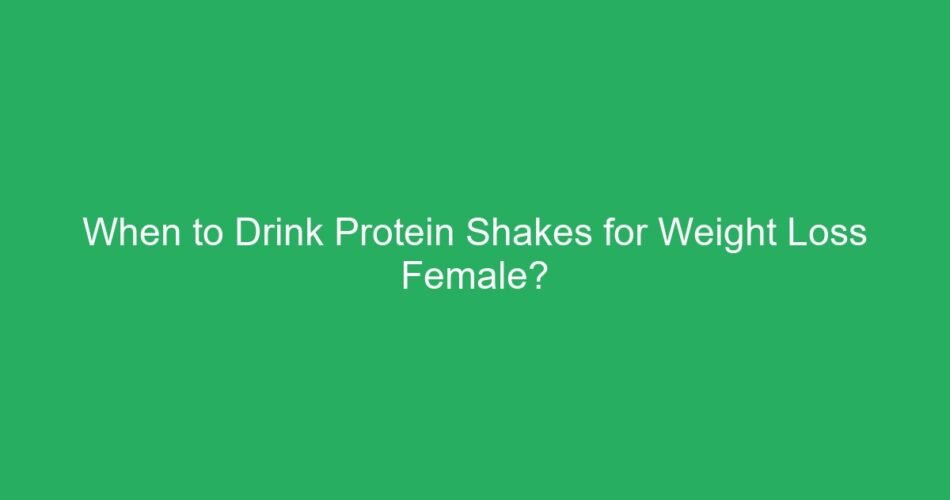 When to Drink Protein Shakes for Weight Loss Female?